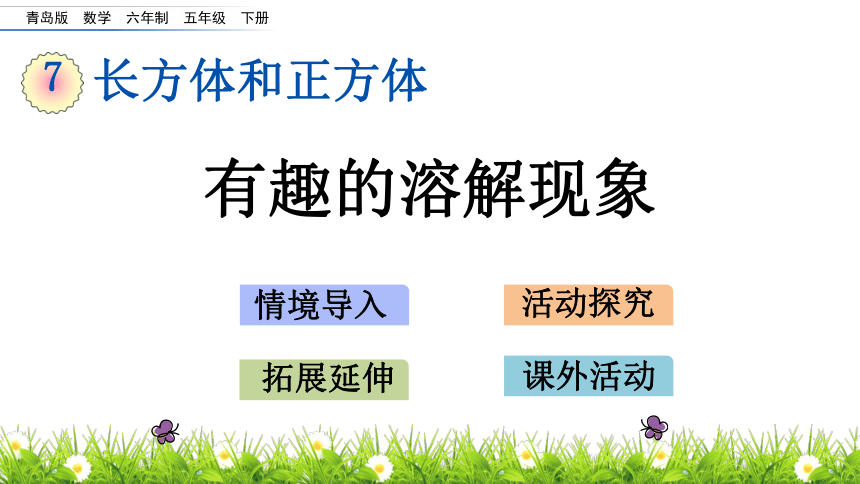 青岛版 数学 六年制 五年级 下册

7 长方体和正方体

有趣的溶解现象

情境导入

活动探究

拓展延伸

课外活动